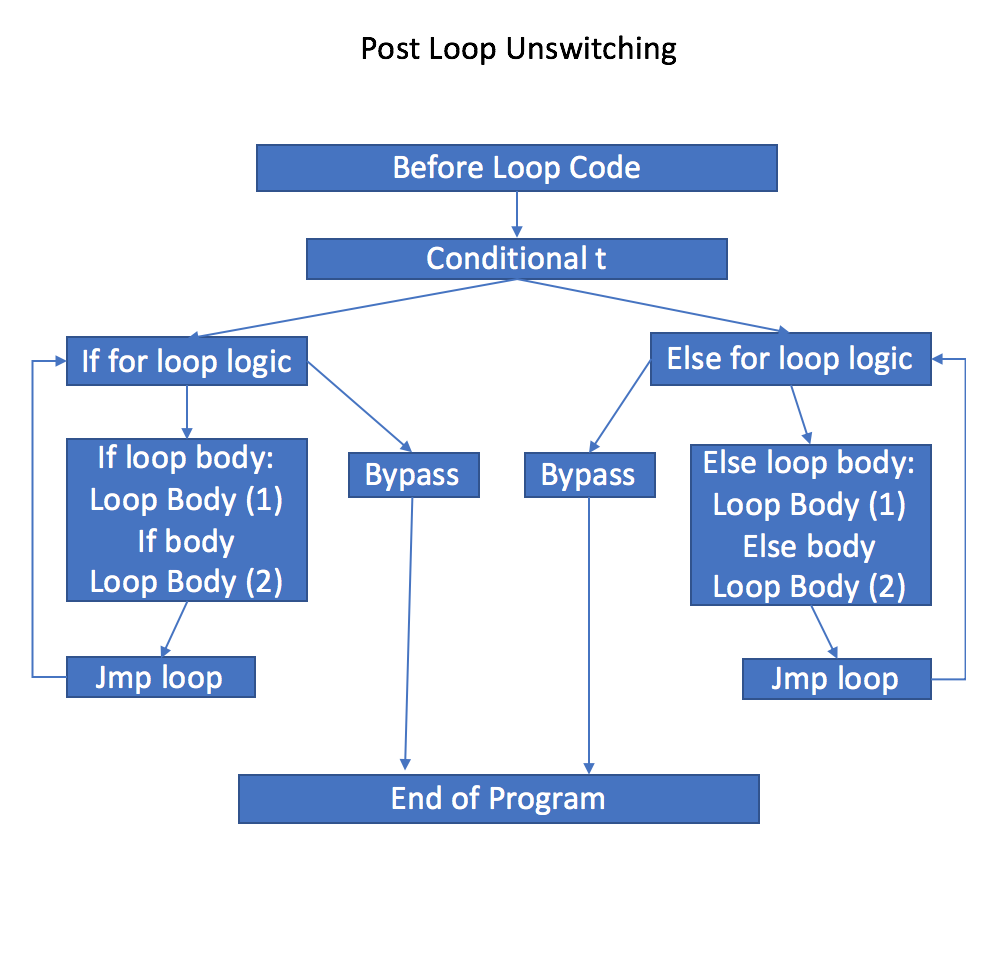 Post Loop Unswitching

Before Loop Code

Conditional t

If for loop logic

Else for loop logic

If loop body:
Loop Body (1)
If body
Loop Body (2)

Bypass

Bypass

Else loop body:
Loop Body (1)
Else body
Loop Body (2)

Jmp loop

Jmp loop

End of Program